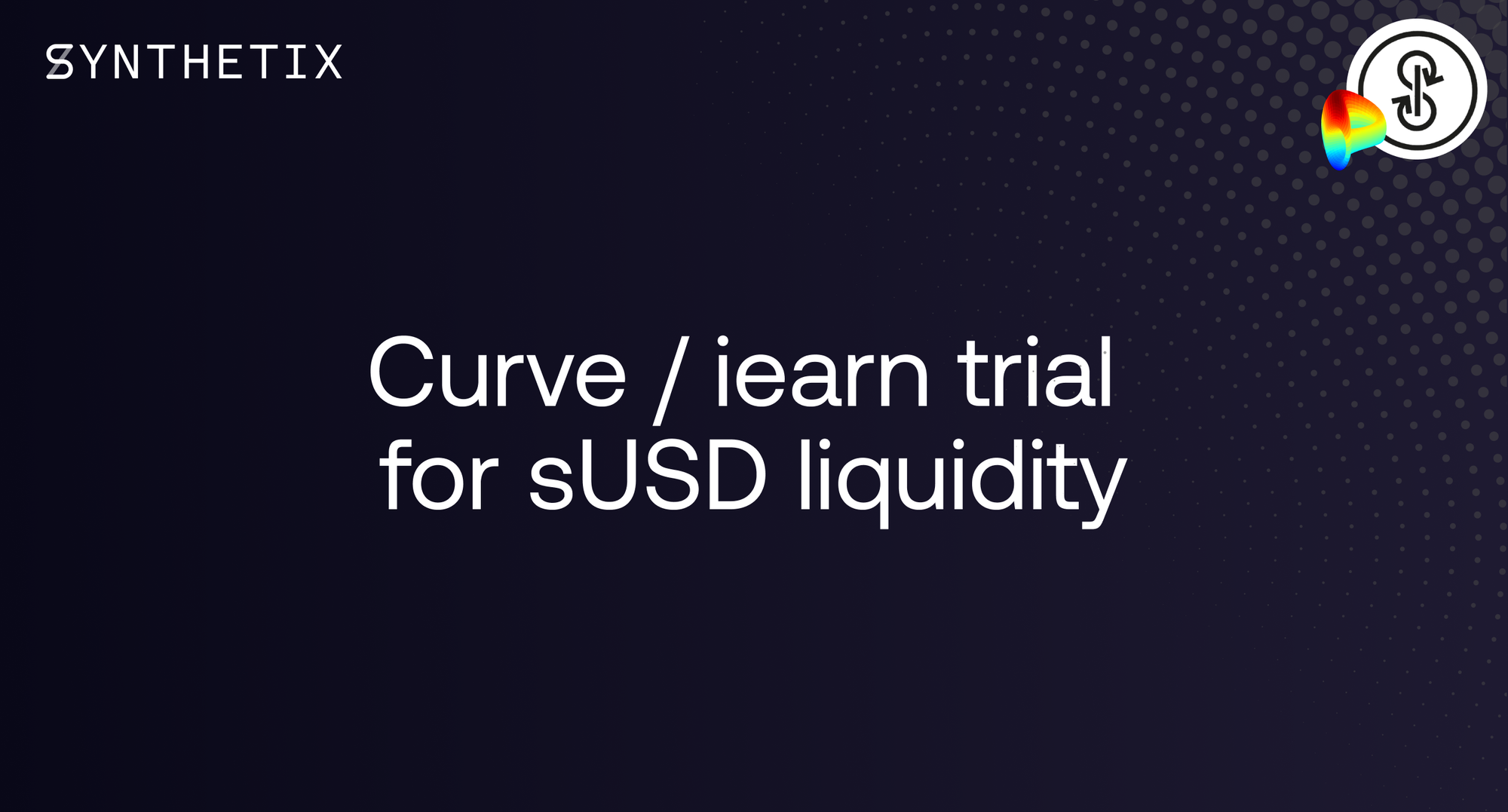 SYNTHETIX

Curve / iearn trial for sUSD liquidity